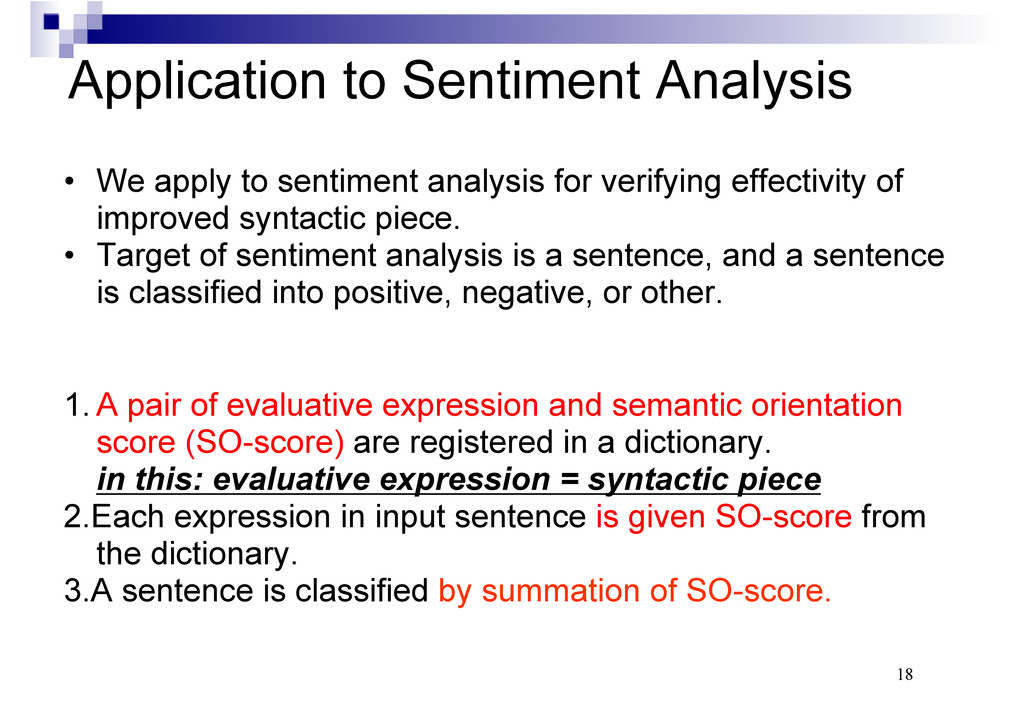 Application to Sentiment Analysis

• We apply to sentiment analysis for verifying effectivity of improved syntactic piece.
• Target of sentiment analysis is a sentence, and a sentence is classified into positive, negative, or other.

1. A pair of evaluative expression and semantic orientation score (SO-score) are registered in a dictionary.
in this: evaluative expression = syntactic piece
2.Each expression in input sentence is given SO-score from the dictionary.
3.A sentence is classified by summation of SO-score.

18